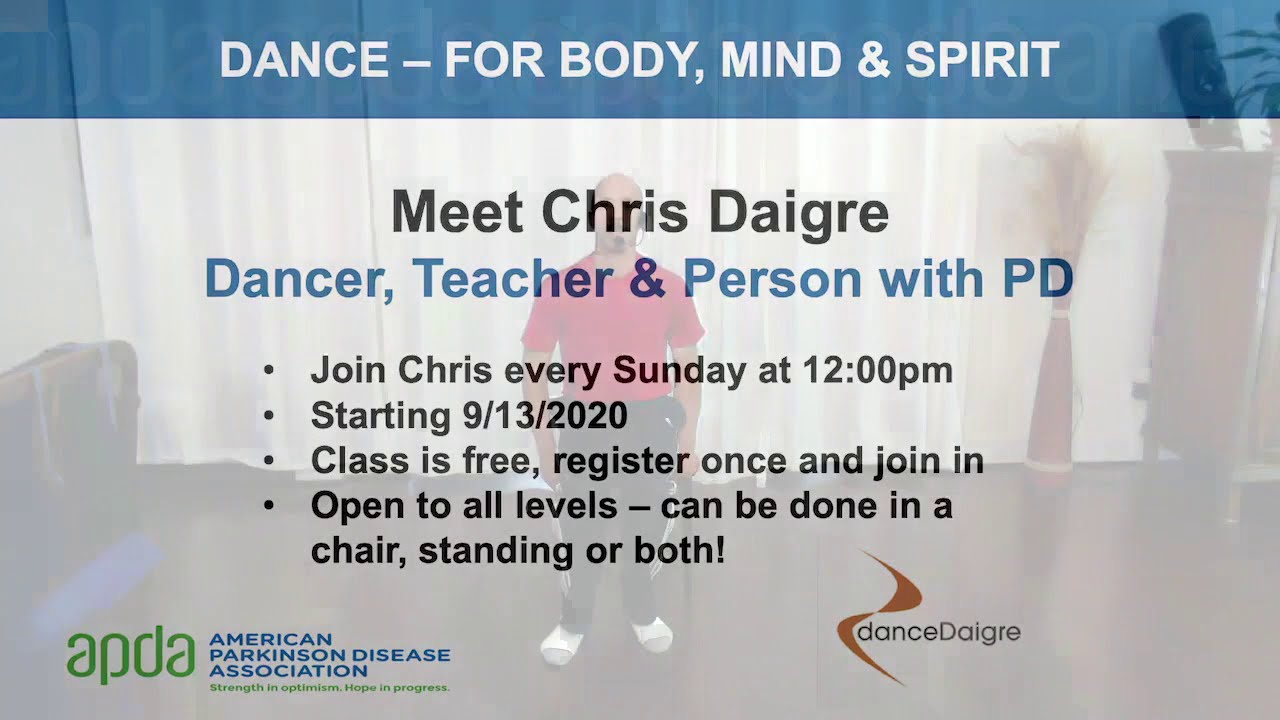 DANCE – FOR BODY, MIND & SPIRIT

Meet Chris Daigre
Dancer, Teacher & Person with PD

• Join Chris every Sunday at 12:00pm
• Starting 9/13/2020
• Class is free, register once and join in
• Open to all levels – can be done in a chair, standing or both!

apda AMERICAN PARKINSON DISEASE ASSOCIATION
Strength in optimism. Hope in progress.

danceDaigre